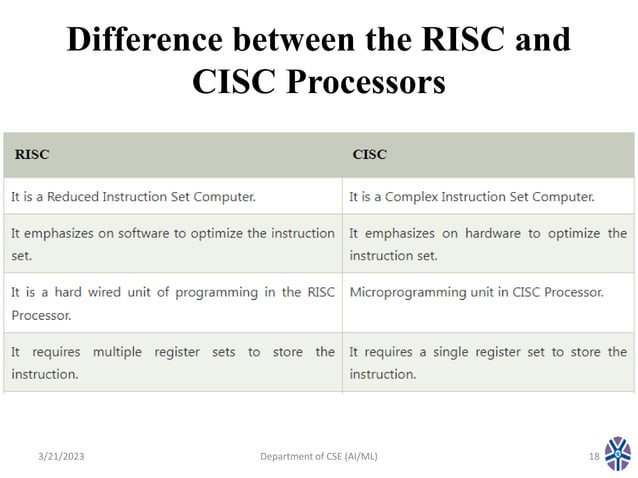 Difference between the RISC and CISC Processors

| RISC | CISC |
|---|---|
| It is a Reduced Instruction Set Computer. | It is a Complex Instruction Set Computer. |
| It emphasizes on software to optimize the instruction set. | It emphasizes on hardware to optimize the instruction set. |
| It is a hard wired unit of programming in the RISC Processor. | Microprogramming unit in CISC Processor. |
| It requires multiple register sets to store the instruction. | It requires a single register set to store the instruction. |

3/21/2023

Department of CSE (AI/ML)

18